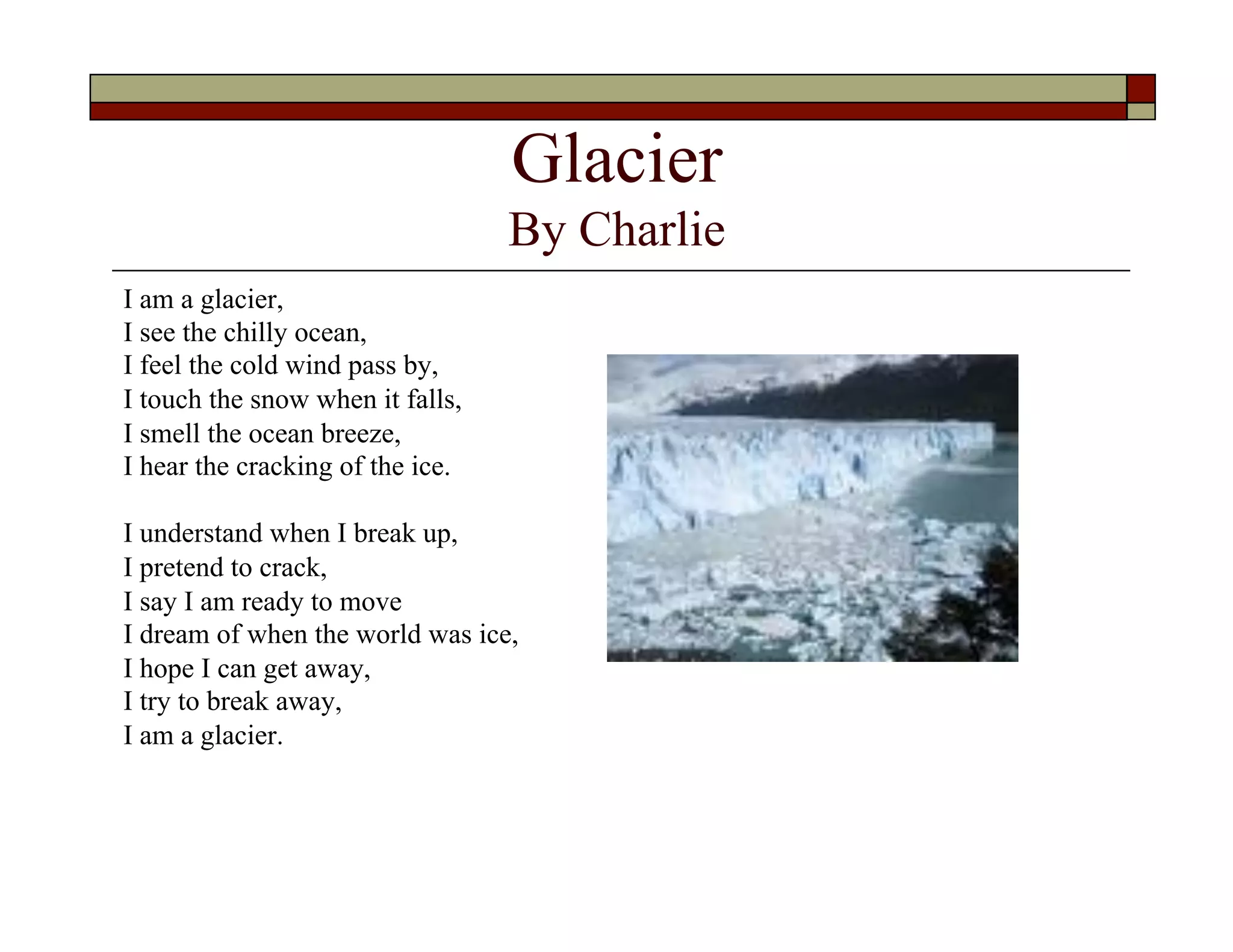 Glacier
By Charlie

I am a glacier,
I see the chilly ocean,
I feel the cold wind pass by,
I touch the snow when it falls,
I smell the ocean breeze,
I hear the cracking of the ice.

I understand when I break up,
I pretend to crack,
I say I am ready to move
I dream of when the world was ice,
I hope I can get away,
I try to break away,
I am a glacier.